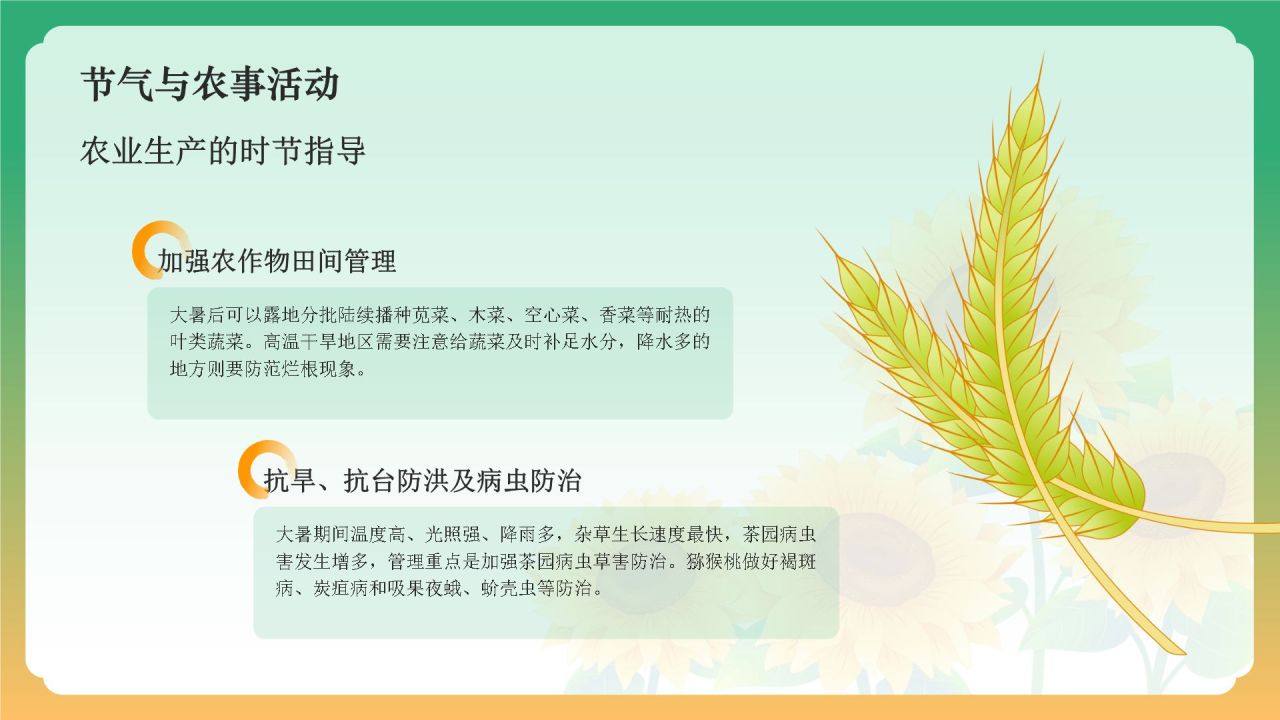 节气与农事活动

农业生产的时节指导

加强农作物田间管理

大暑后可以露地分批陆续播种苋菜、木菜、空心菜、香菜等耐热的叶类蔬菜。高温干旱地区需要注意给蔬菜及时补足水分，降水多的地方则要防范烂根现象。

抗旱、抗台防洪及病虫防治

大暑期间温度高、光照强、降雨多，杂草生长速度最快，茶园病虫害发生增多，管理重点是加强茶园病虫草害防治。猕猴桃做好褐斑病、炭疽病和吸果夜蛾、蚧壳虫等防治。